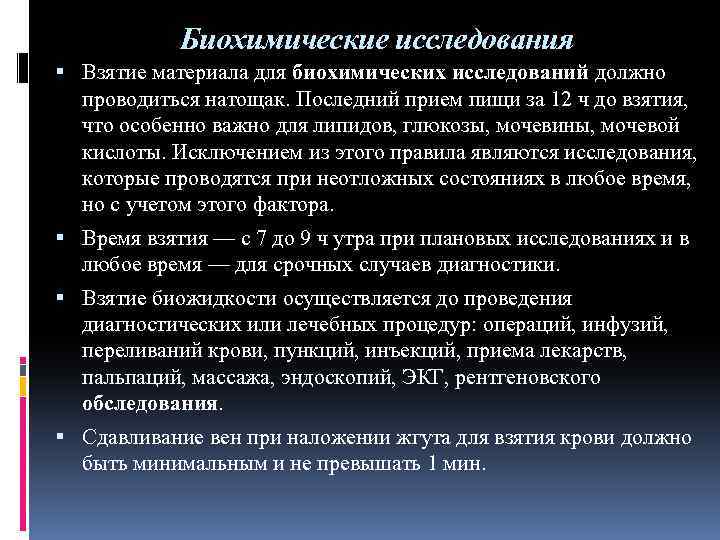 Биохимические исследования

▪ Взятие материала для биохимических исследований должно проводиться натощак. Последний прием пищи за 12 ч до взятия, что особенно важно для липидов, глюкозы, мочевины, мочевой кислоты. Исключением из этого правила являются исследования, которые проводятся при неотложных состояниях в любое время, но с учетом этого фактора.

▪ Время взятия — с 7 до 9 ч утра при плановых исследованиях и в любое время — для срочных случаев диагностики.

▪ Взятие биожидкости осуществляется до проведения диагностических или лечебных процедур: операций, инфузий, переливаний крови, пункций, инъекций, приема лекарств, пальпаций, массажа, эндоскопий, ЭКГ, рентгеновского обследования.

▪ Сдавливание вен при наложении жгута для взятия крови должно быть минимальным и не превышать 1 мин.